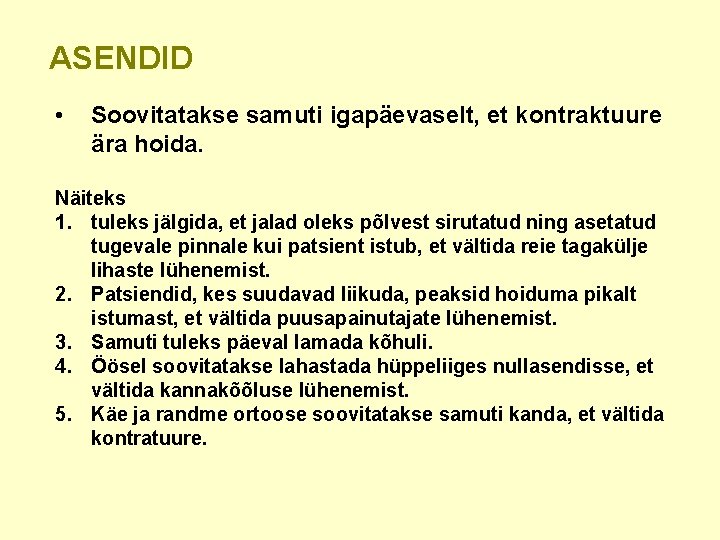 ASENDID

• Soovitatakse samuti igapäevaselt, et kontraktuure ära hoida.

Näiteks
1. tuleks jälgida, et jalad oleks põlvest sirutatud ning asetatud tugevale pinnale kui patsient istub, et vältida reie tagakülje lihaste lühenemist.
2. Patsiendid, kes suudavad liikuda, peaksid hoiduma pikalt istumast, et vältida puusapainutajate lühenemist.
3. Samuti tuleks päeval lamada kõhuli.
4. Öösel soovitatakse lahastada hüppeliiges nullasendisse, et vältida kannakõõluse lühenemist.
5. Käe ja randme ortoose soovitatakse samuti kanda, et vältida kontratuure.